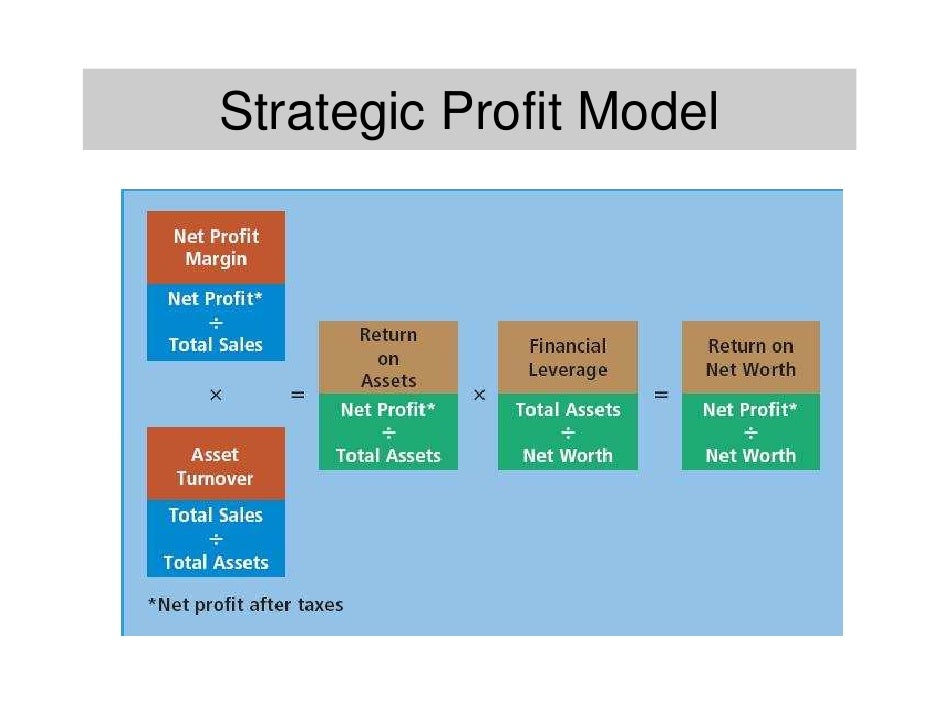 Strategic Profit Model

Net Profit Margin

Net Profit*
÷
Total Sales

×

Asset Turnover

Total Sales
÷
Total Assets

=

Return on Assets

Net Profit*
÷
Total Assets

×

Financial Leverage

Total Assets
÷
Net Worth

=

Return on Net Worth

Net Profit*
÷
Net Worth

*Net profit after taxes